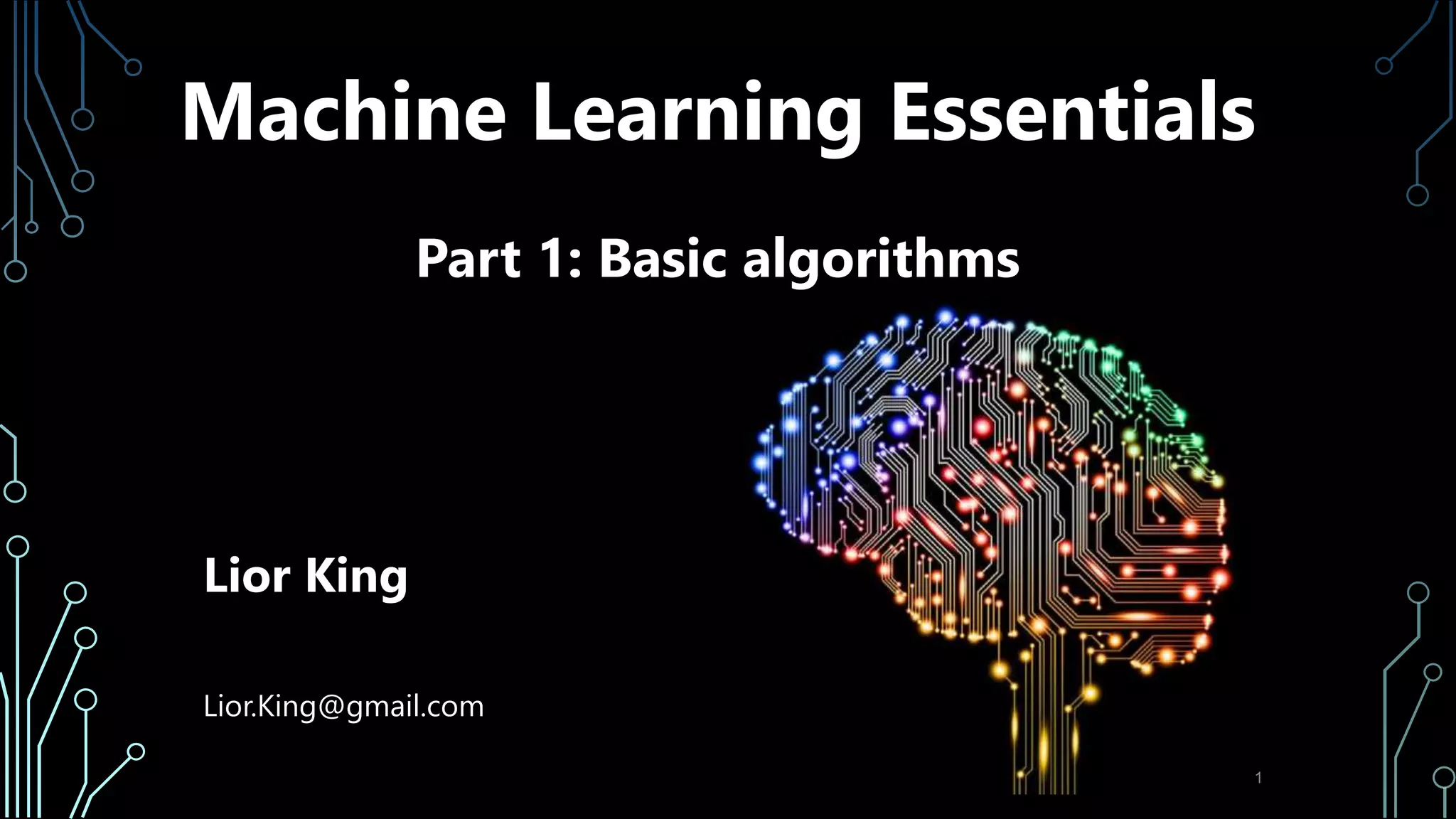 Machine Learning Essentials

Part 1: Basic algorithms

Lior King

Lior.King@gmail.com

1